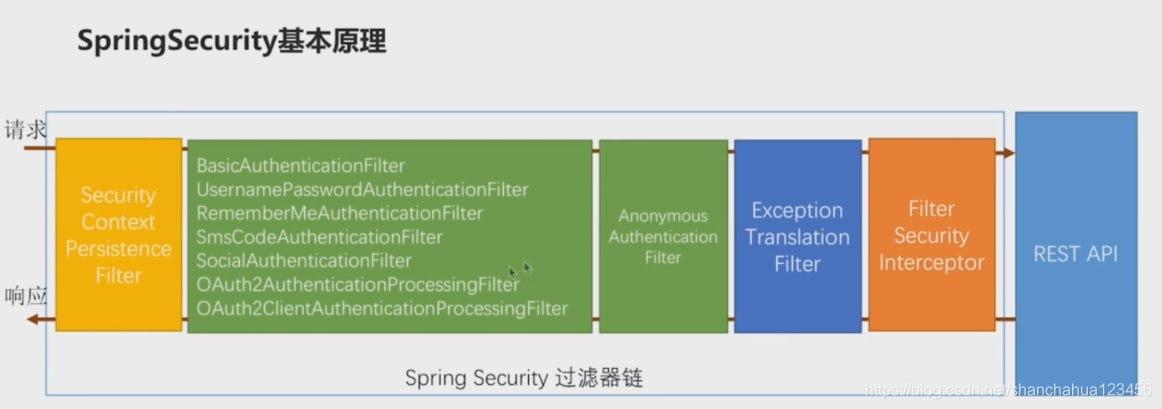 SpringSecurity基本原理

请求

响应

Security Context Persistence Filter

BasicAuthenticationFilter
UsernamePasswordAuthenticationFilter
RememberMeAuthenticationFilter
SmsCodeAuthenticationFilter
SocialAuthenticationFilter
OAuth2AuthenticationProcessingFilter
OAuth2ClientAuthenticationProcessingFilter

Anonymous Authentication Filter

Exception Translation Filter

Filter Security Interceptor

REST API

Spring Security 过滤器链

https://blog.csdn.net/shanchahua123456